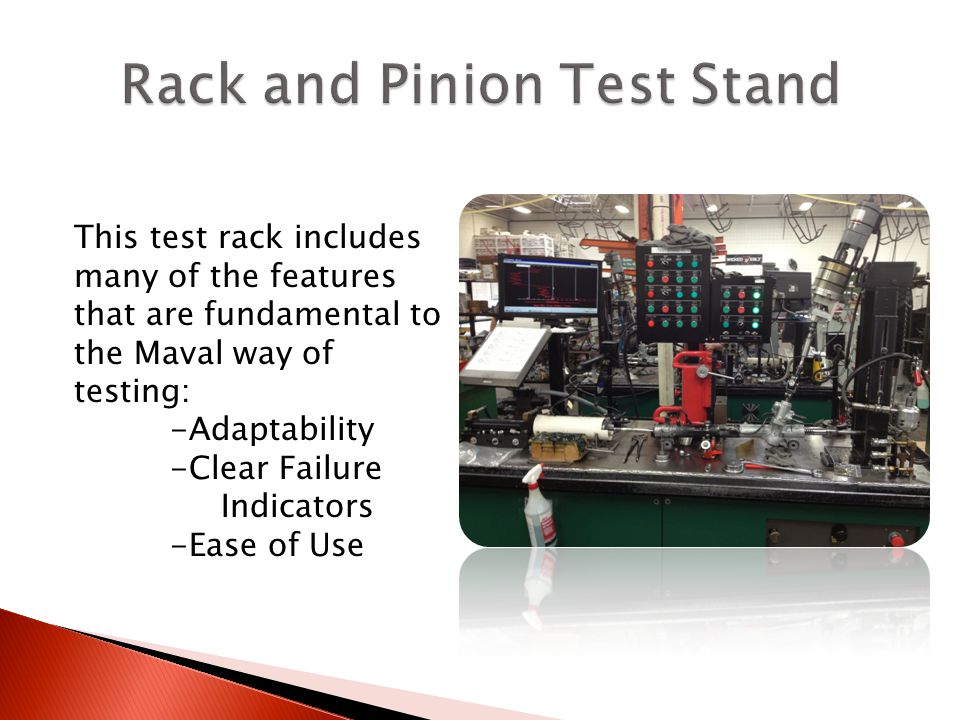 Rack and Pinion Test Stand

This test rack includes many of the features that are fundamental to the Maval way of testing:

-Adaptability
-Clear Failure Indicators
-Ease of Use